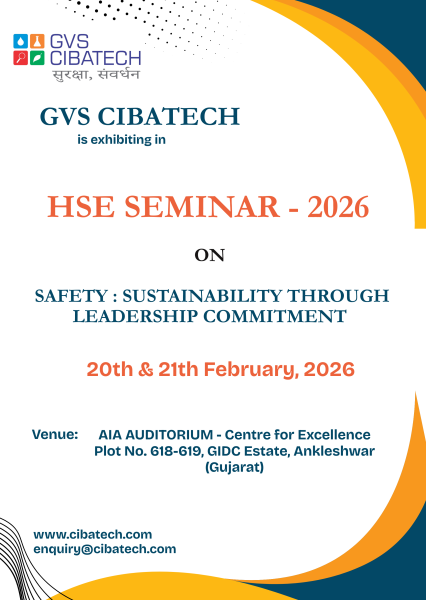 GVS CIBATECH
सुरक्षा, संवर्धन

GVS CIBATECH
is exhibiting in

HSE SEMINAR - 2026

ON

SAFETY : SUSTAINABILITY THROUGH LEADERSHIP COMMITMENT

20th & 21th February, 2026

Venue: AIA AUDITORIUM - Centre for Excellence
Plot No. 618-619, GIDC Estate, Ankleshwar (Gujarat)

www.cibatech.com
enquiry@cibatech.com